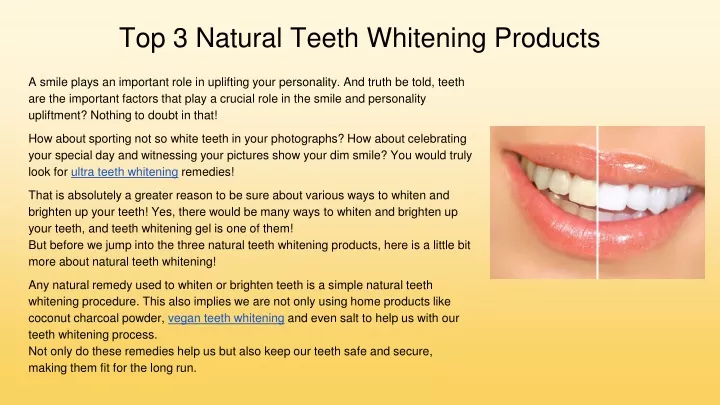 Top 3 Natural Teeth Whitening Products

A smile plays an important role in uplifting your personality. And truth be told, teeth are the important factors that play a crucial role in the smile and personality upliftment? Nothing to doubt in that!

How about sporting not so white teeth in your photographs? How about celebrating your special day and witnessing your pictures show your dim smile? You would truly look for ultra teeth whitening remedies!

That is absolutely a greater reason to be sure about various ways to whiten and brighten up your teeth! Yes, there would be many ways to whiten and brighten up your teeth, and teeth whitening gel is one of them!
But before we jump into the three natural teeth whitening products, here is a little bit more about natural teeth whitening!

Any natural remedy used to whiten or brighten teeth is a simple natural teeth whitening procedure. This also implies we are not only using home products like coconut charcoal powder, vegan teeth whitening and even salt to help us with our teeth whitening process.
Not only do these remedies help us but also keep our teeth safe and secure, making them fit for the long run.